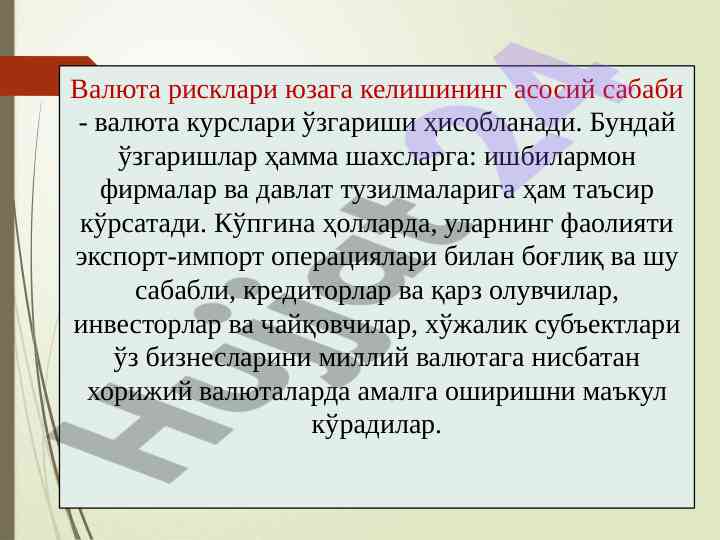 Валюта рисклари юзага келишининг асосий сабаби - валюта курслари ўзгариши ҳисобланади. Бундай ўзгаришлар ҳамма шахсларга: ишбилармон фирмалар ва давлат тузилмаларига ҳам таъсир кўрсатади. Кўпгина ҳолларда, уларнинг фаолияти экспорт-импорт операциялари билан боғлиқ ва шу сабабли, кредиторлар ва қарз олувчилар, инвесторлар ва чайқовчилар, хўжалик субъектлари ўз бизнесларини миллий валютага нисбатан хорижий валюталарда амалга оширишни маъкул кўрадилар.

Hujjat24